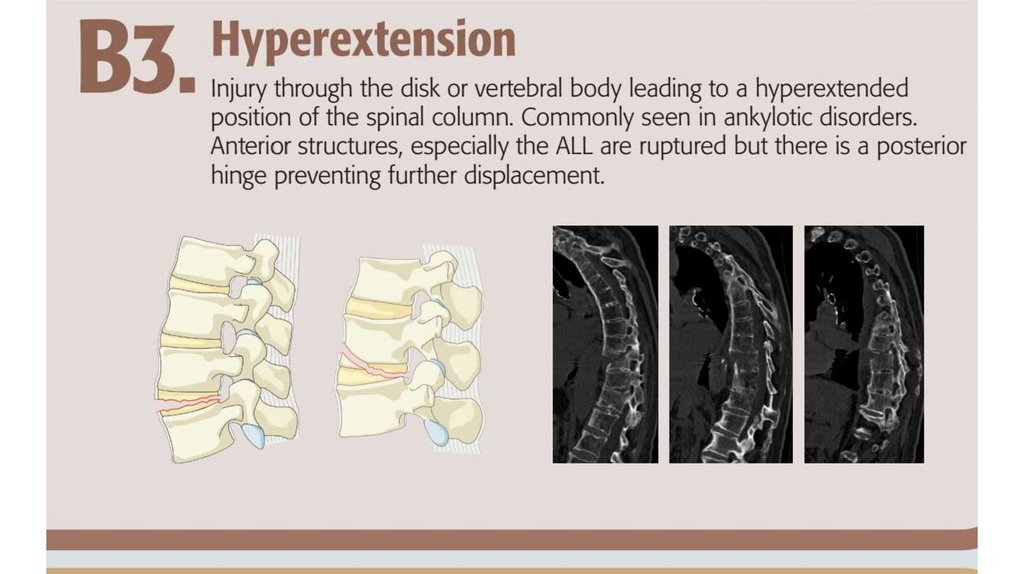 B3. Hyperextension

Injury through the disk or vertebral body leading to a hyperextended position of the spinal column. Commonly seen in ankylotic disorders. Anterior structures, especially the ALL are ruptured but there is a posterior hinge preventing further displacement.